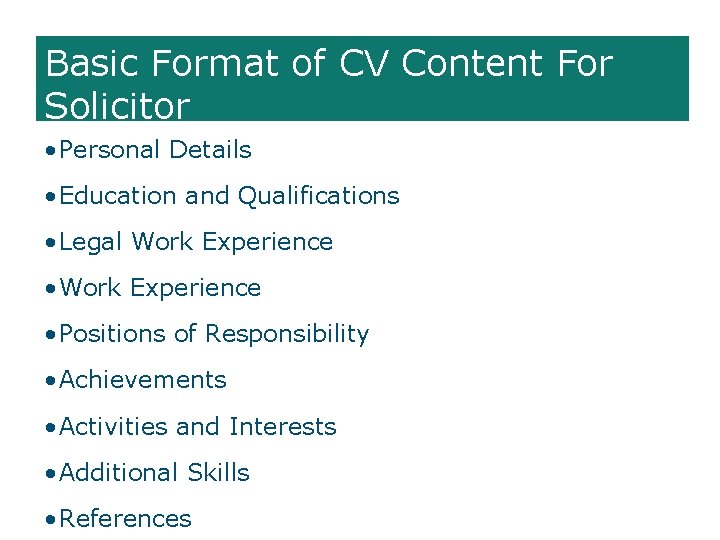 Basic Format of CV Content For Solicitor

•Personal Details

•Education and Qualifications

•Legal Work Experience

•Work Experience

•Positions of Responsibility

•Achievements

•Activities and Interests

•Additional Skills

•References